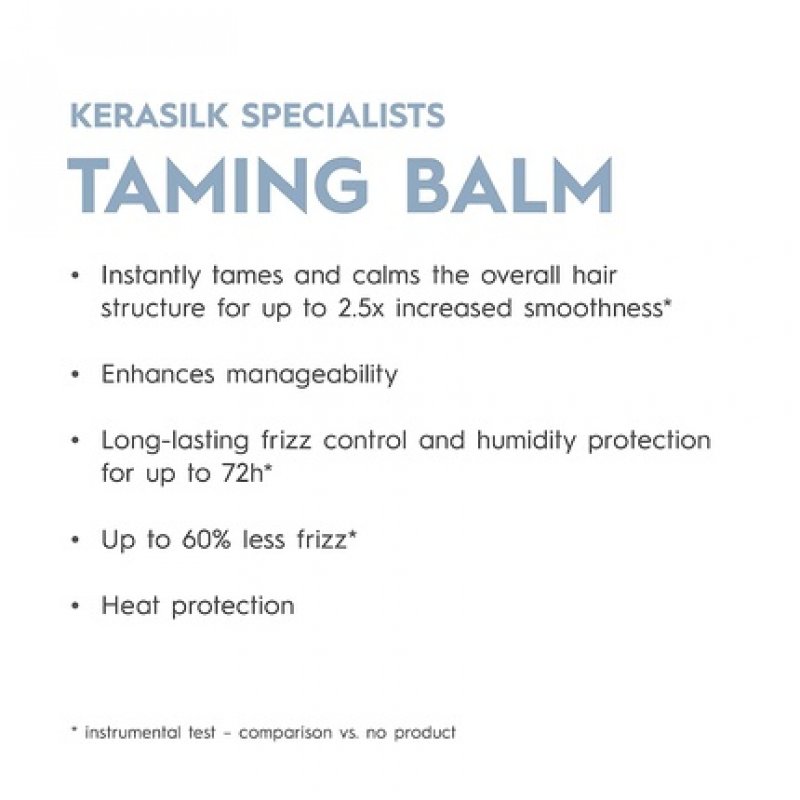 KERASILK SPECIALISTS
TAMING BALM

• Instantly tames and calms the overall hair structure for up to 2.5x increased smoothness*

• Enhances manageability

• Long-lasting frizz control and humidity protection for up to 72h*

• Up to 60% less frizz*

• Heat protection

* instrumental test – comparison vs. no product